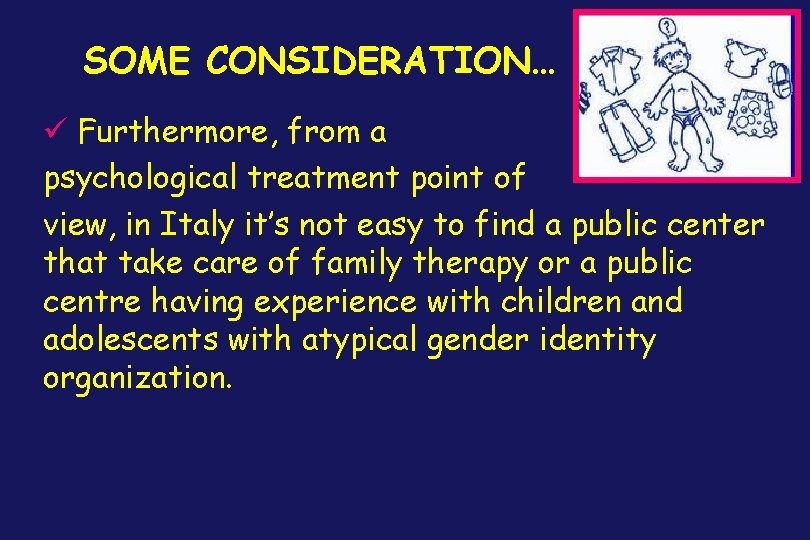 SOME CONSIDERATION…

✓ Furthermore, from a psychological treatment point of view, in Italy it's not easy to find a public center that take care of family therapy or a public centre having experience with children and adolescents with atypical gender identity organization.

?